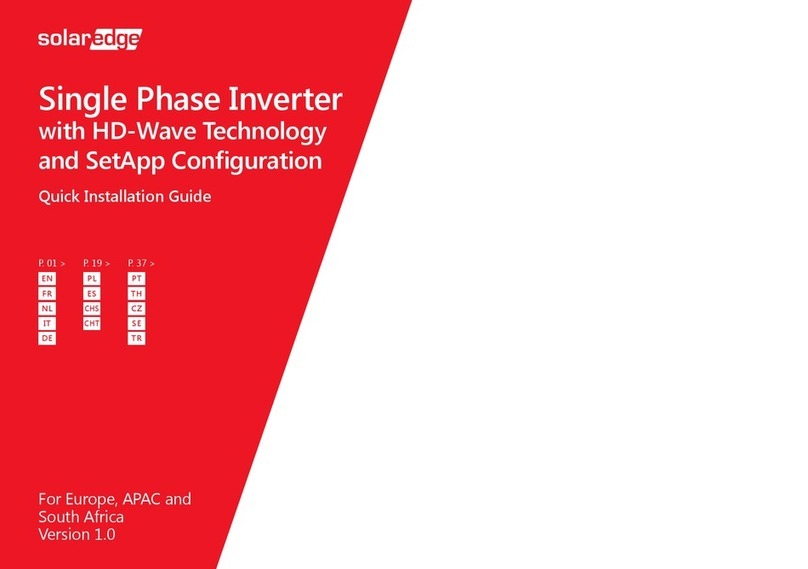 solaredge

Single Phase Inverter
with HD-Wave Technology
and SetApp Configuration

Quick Installation Guide

P. 01 >
EN
FR
NL
IT
DE

P. 19 >
PL
ES
CHS
CHT

P. 37 >
PT
TH
CZ
SE
TR

For Europe, APAC and
South Africa
Version 1.0